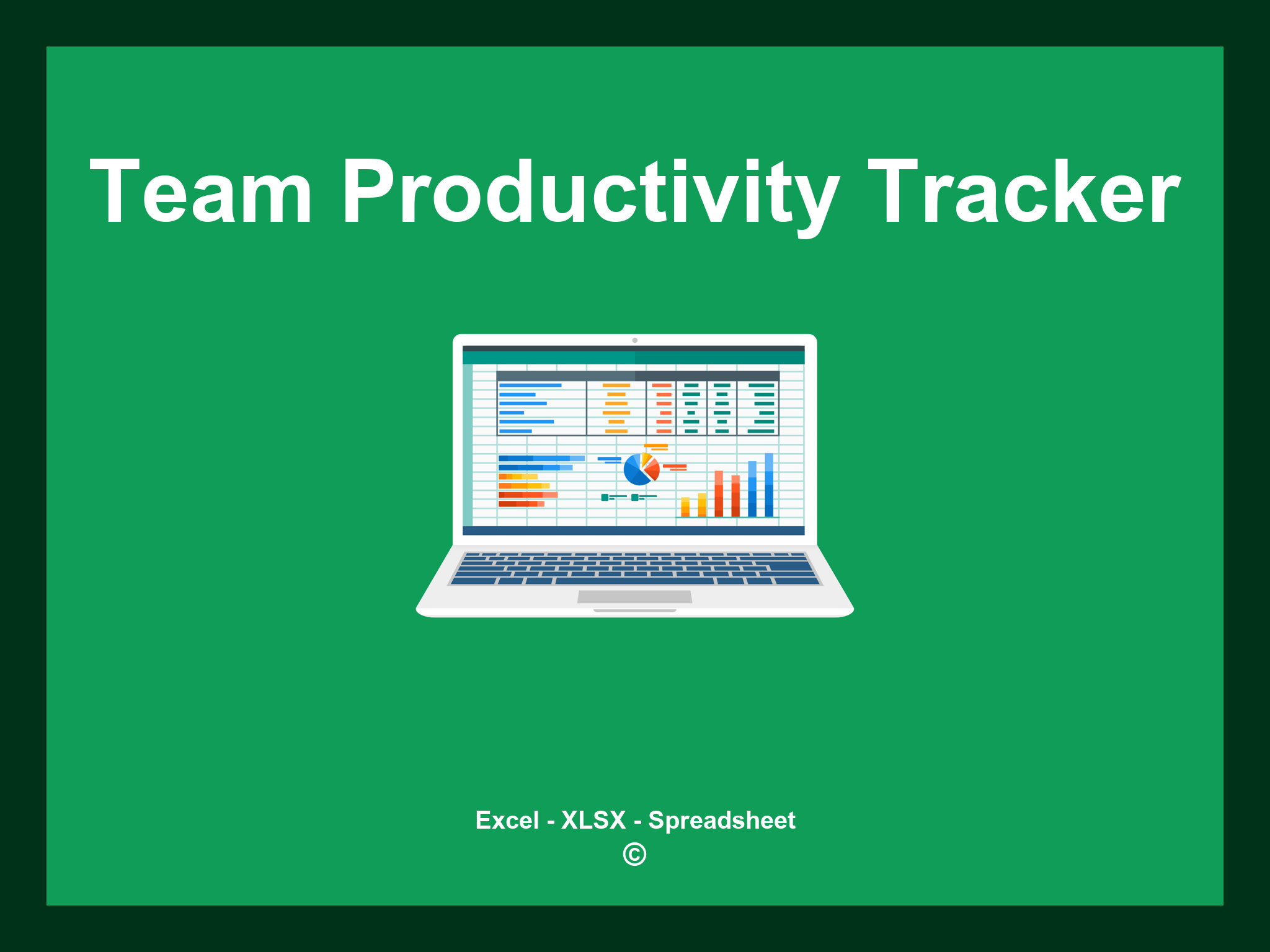 Team Productivity Tracker

Excel - XLSX - Spreadsheet
©